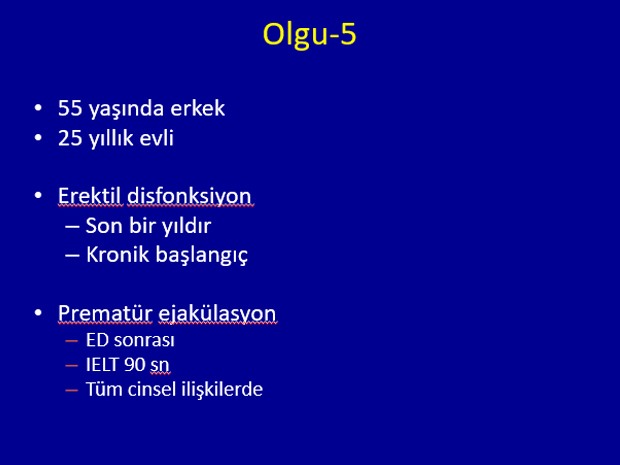 Olgu-5

• 55 yaşında erkek
• 25 yıllık evli

• Erektil disfonksiyon
– Son bir yıldır
– Kronik başlangıç

• Prematür ejakülasyon
– ED sonrası
– IELT 90 sn
– Tüm cinsel ilişkilerde